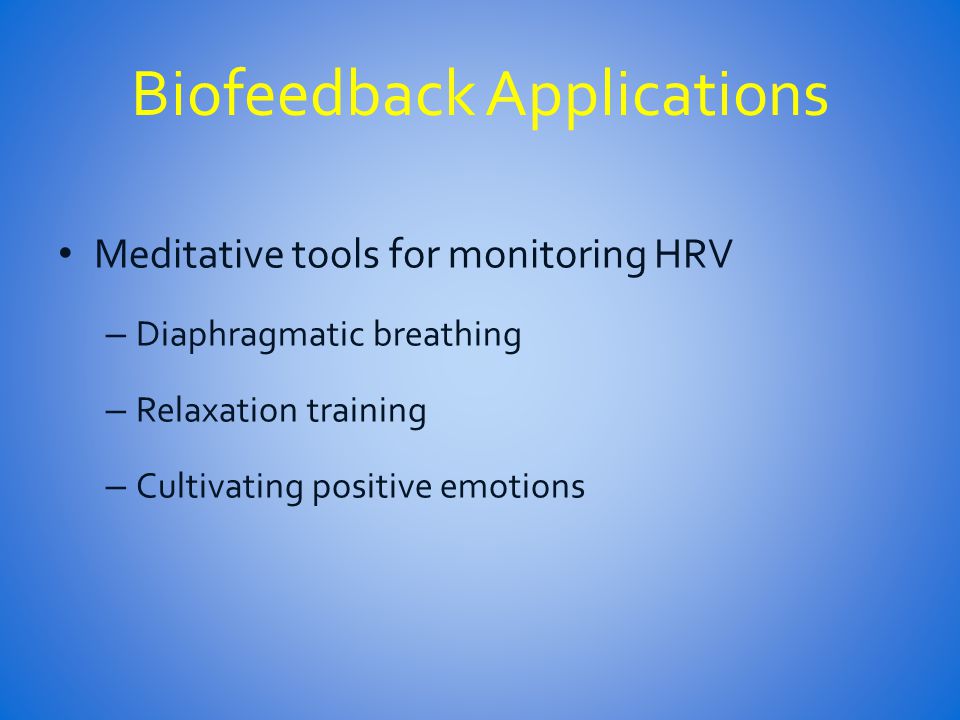 Biofeedback Applications

• Meditative tools for monitoring HRV

– Diaphragmatic breathing

– Relaxation training

– Cultivating positive emotions